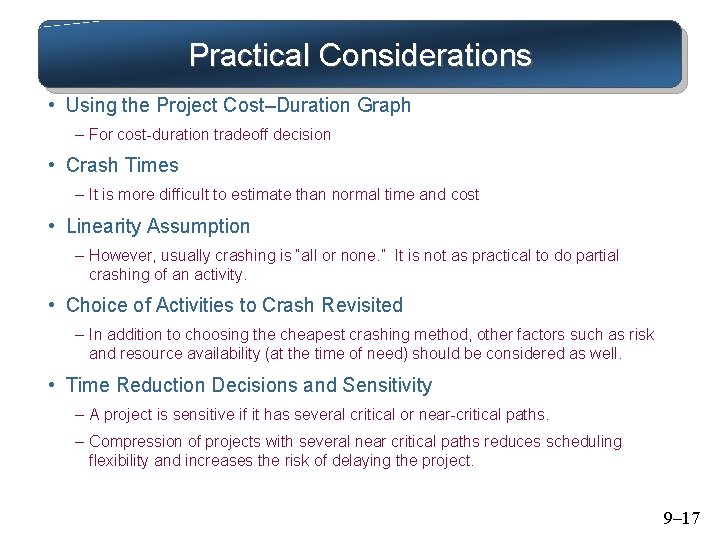 Practical Considerations

• Using the Project Cost–Duration Graph
– For cost-duration tradeoff decision

• Crash Times
– It is more difficult to estimate than normal time and cost

• Linearity Assumption
– However, usually crashing is "all or none." It is not as practical to do partial crashing of an activity.

• Choice of Activities to Crash Revisited
– In addition to choosing the cheapest crashing method, other factors such as risk and resource availability (at the time of need) should be considered as well.

• Time Reduction Decisions and Sensitivity
– A project is sensitive if it has several critical or near-critical paths.
– Compression of projects with several near critical paths reduces scheduling flexibility and increases the risk of delaying the project.

9–17